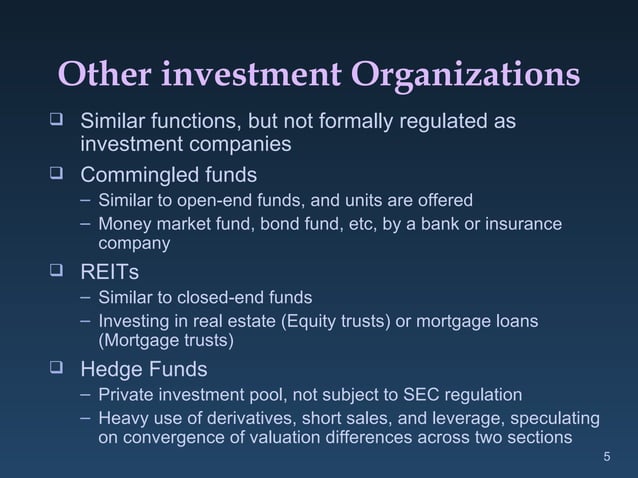 Other investment Organizations

❑ Similar functions, but not formally regulated as investment companies

❑ Commingled funds
– Similar to open-end funds, and units are offered
– Money market fund, bond fund, etc, by a bank or insurance company

❑ REITs
– Similar to closed-end funds
– Investing in real estate (Equity trusts) or mortgage loans (Mortgage trusts)

❑ Hedge Funds
– Private investment pool, not subject to SEC regulation
– Heavy use of derivatives, short sales, and leverage, speculating on convergence of valuation differences across two sections

5